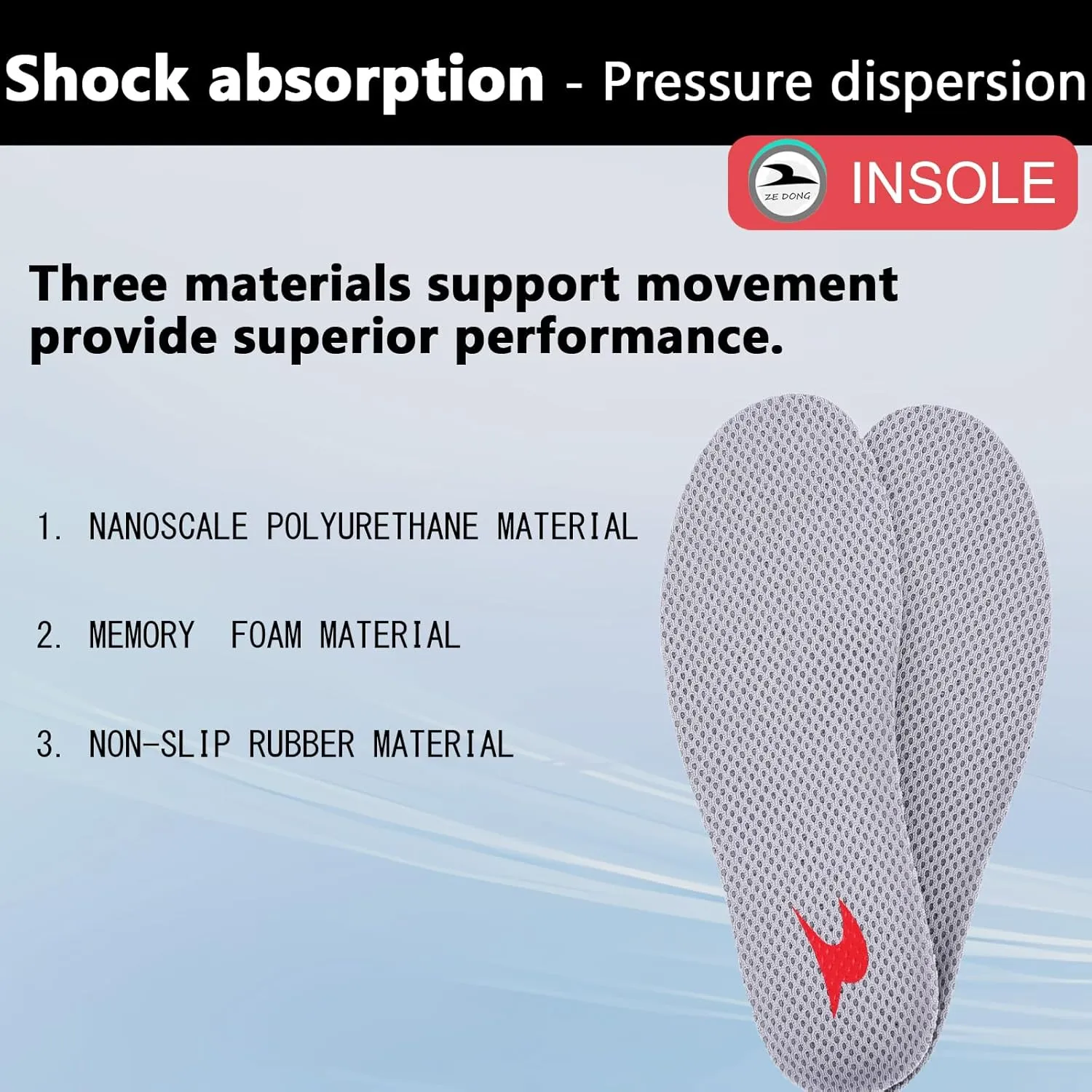 Shock absorption - Pressure dispersion

ZE DONG INSOLE

Three materials support movement provide superior performance.

1. NANOSCALE POLYURETHANE MATERIAL

2. MEMORY FOAM MATERIAL

3. NON-SLIP RUBBER MATERIAL